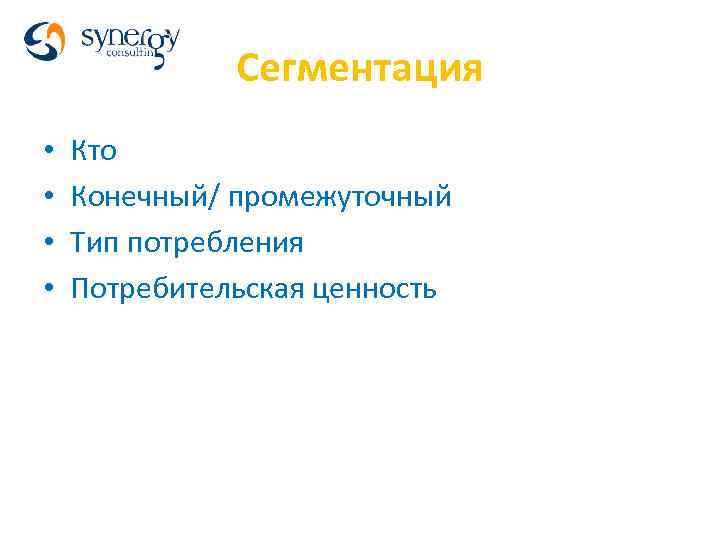 synergy
consulting

Сегментация

• Кто
• Конечный/ промежуточный
• Тип потребления
• Потребительская ценность